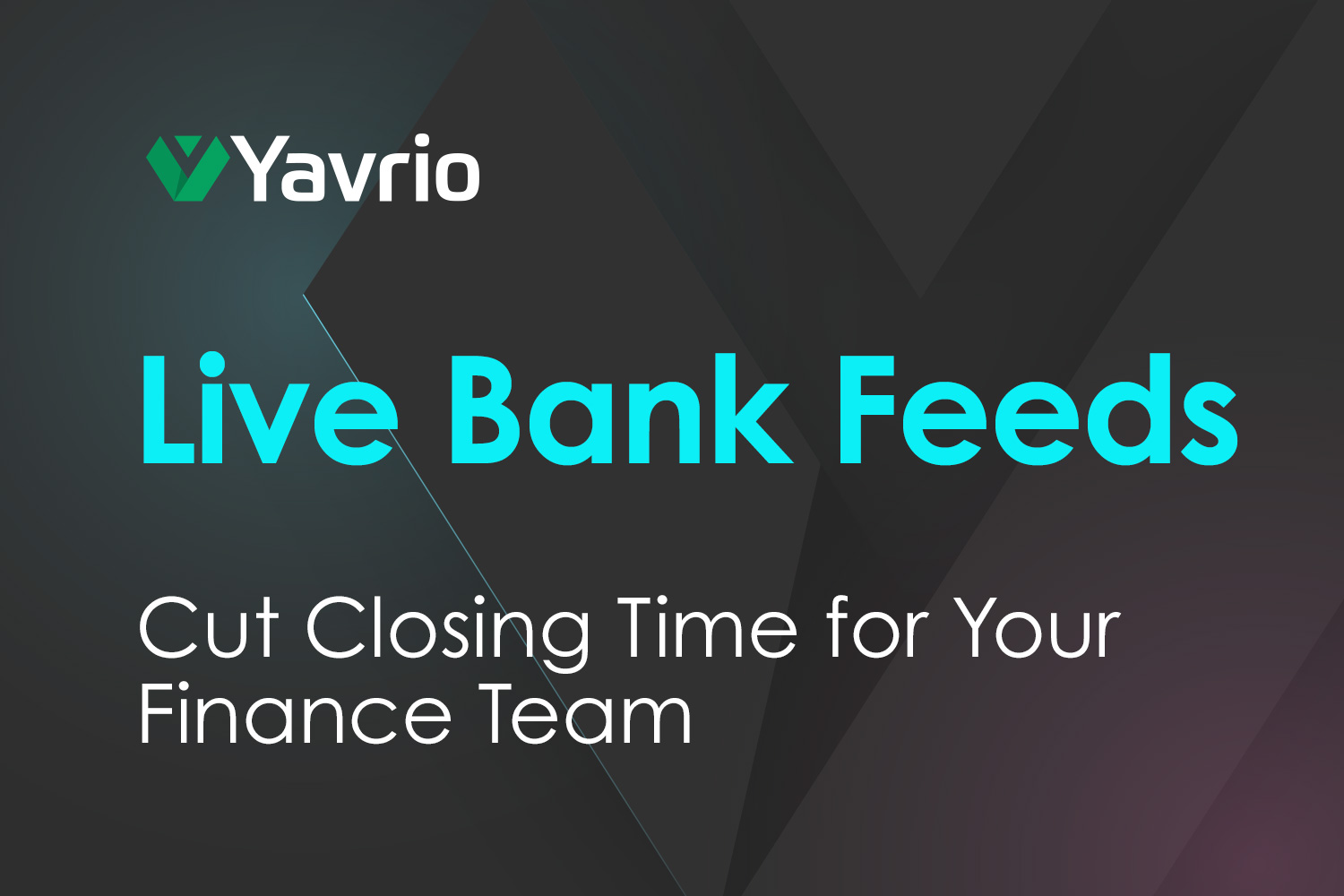 Yavrio

Live Bank Feeds

Cut Closing Time for Your Finance Team